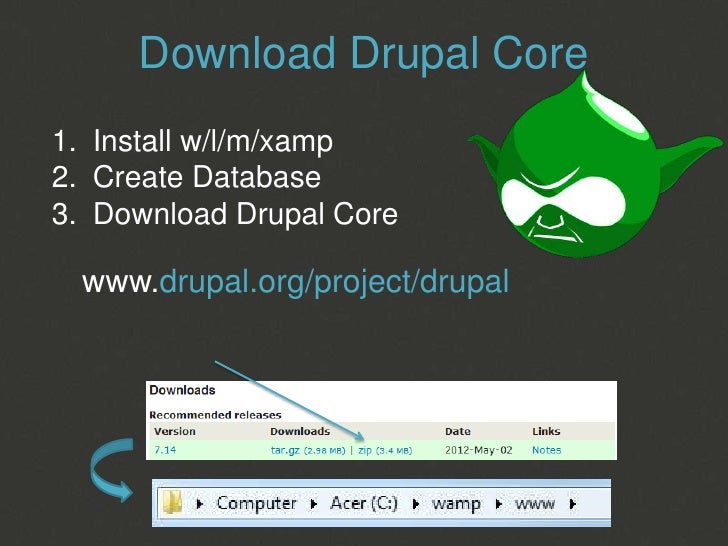 Download Drupal Core

1. Install w/l/m/xamp
2. Create Database
3. Download Drupal Core

www.drupal.org/project/drupal

Downloads

Recommended releases

| Version | Downloads | Date | Links |
|---|---|---|---|
| 7.14 | tar.gz (2.98 MB) \| zip (3.4 MB) | 2012-May-02 | Notes |

Computer ▸ Acer (C:) ▸ wamp ▸ www ▸